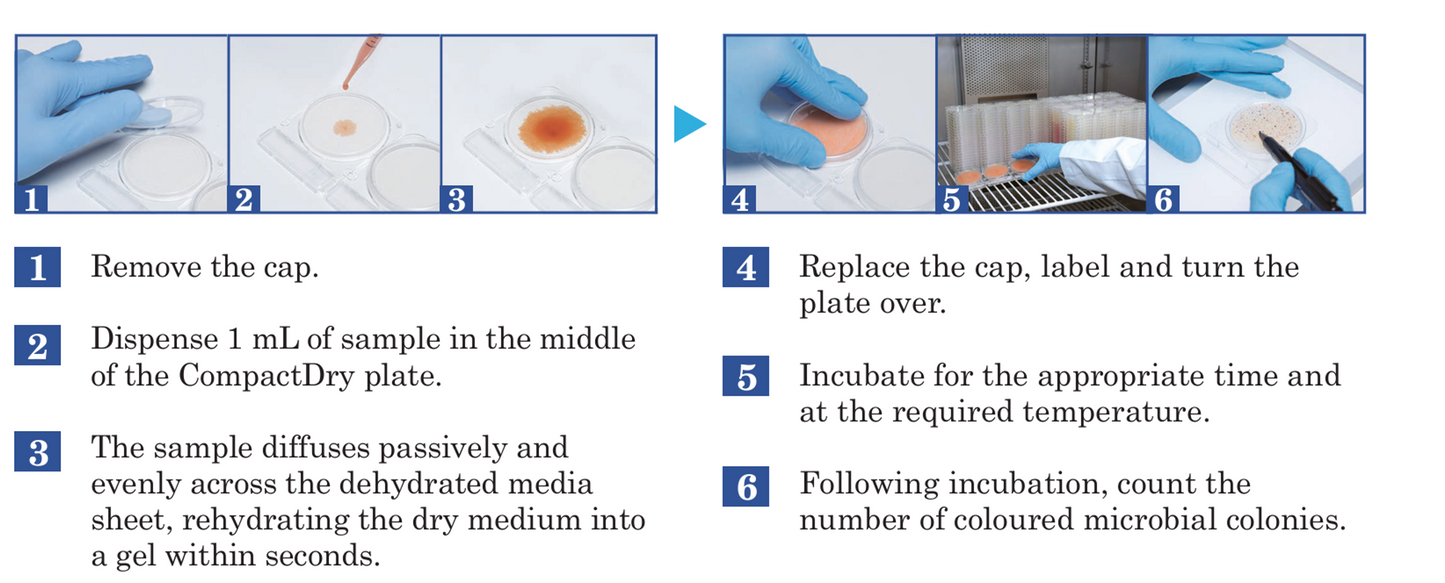 1 2 3

4 5 6

1 Remove the cap.

2 Dispense 1 mL of sample in the middle of the CompactDry plate.

3 The sample diffuses passively and evenly across the dehydrated media sheet, rehydrating the dry medium into a gel within seconds.

4 Replace the cap, label and turn the plate over.

5 Incubate for the appropriate time and at the required temperature.

6 Following incubation, count the number of coloured microbial colonies.